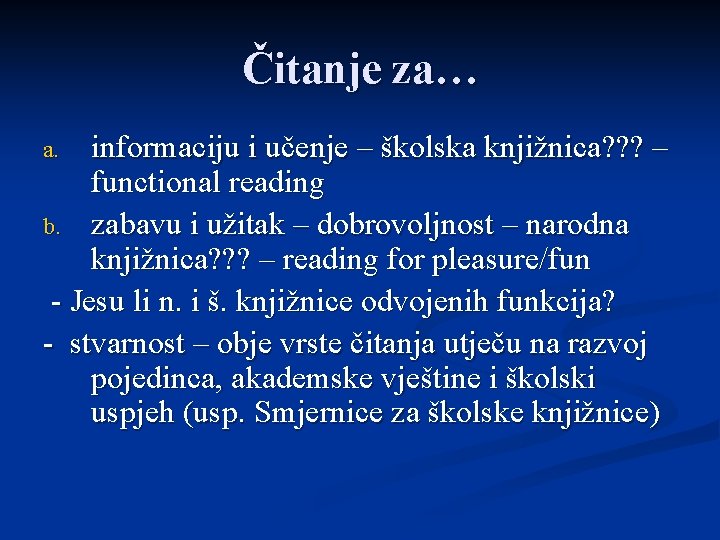 Čitanje za…

a. informaciju i učenje – školska knjižnica??? – functional reading

b. zabavu i užitak – dobrovoljnost – narodna knjižnica??? – reading for pleasure/fun

- Jesu li n. i š. knjižnice odvojenih funkcija?

- stvarnost – obje vrste čitanja utječu na razvoj pojedinca, akademske vještine i školski uspjeh (usp. Smjernice za školske knjižnice)